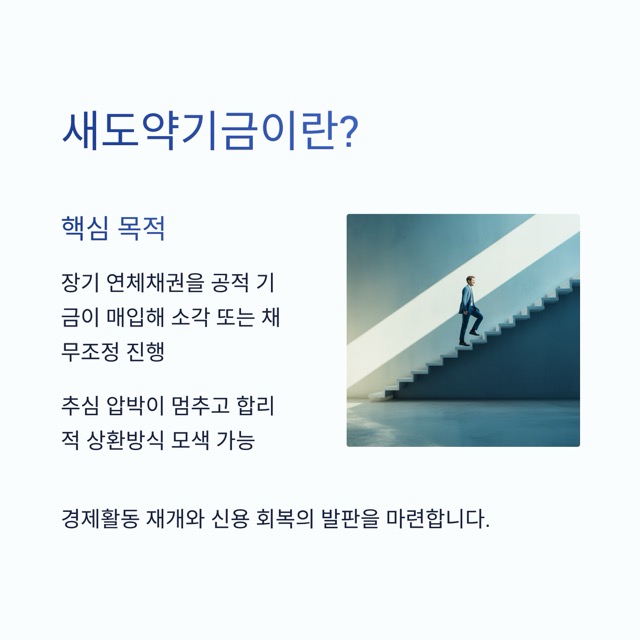 새도약기금이란?

핵심 목적

장기 연체채권을 공적 기금이 매입해 소각 또는 채무조정 진행

추심 압박이 멈추고 합리적 상환방식 모색 가능

경제활동 재개와 신용 회복의 발판을 마련합니다.